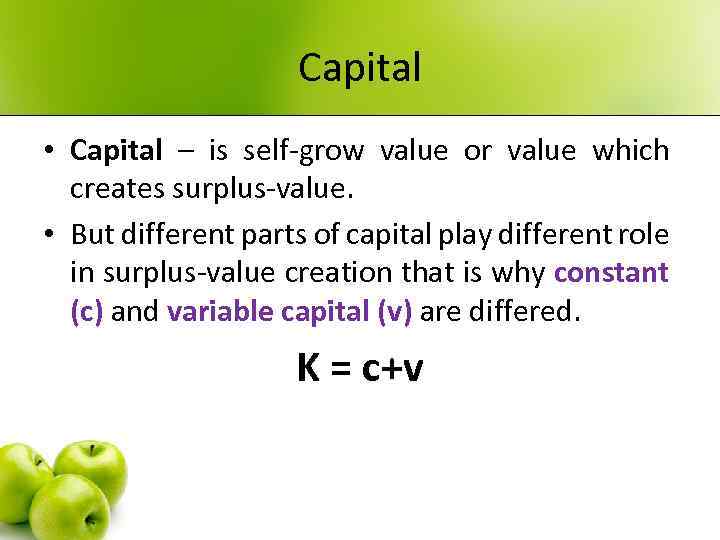 Capital

• Capital – is self-grow value or value which creates surplus-value.

• But different parts of capital play different role in surplus-value creation that is why constant (c) and variable capital (v) are differed.

$K = c+v$